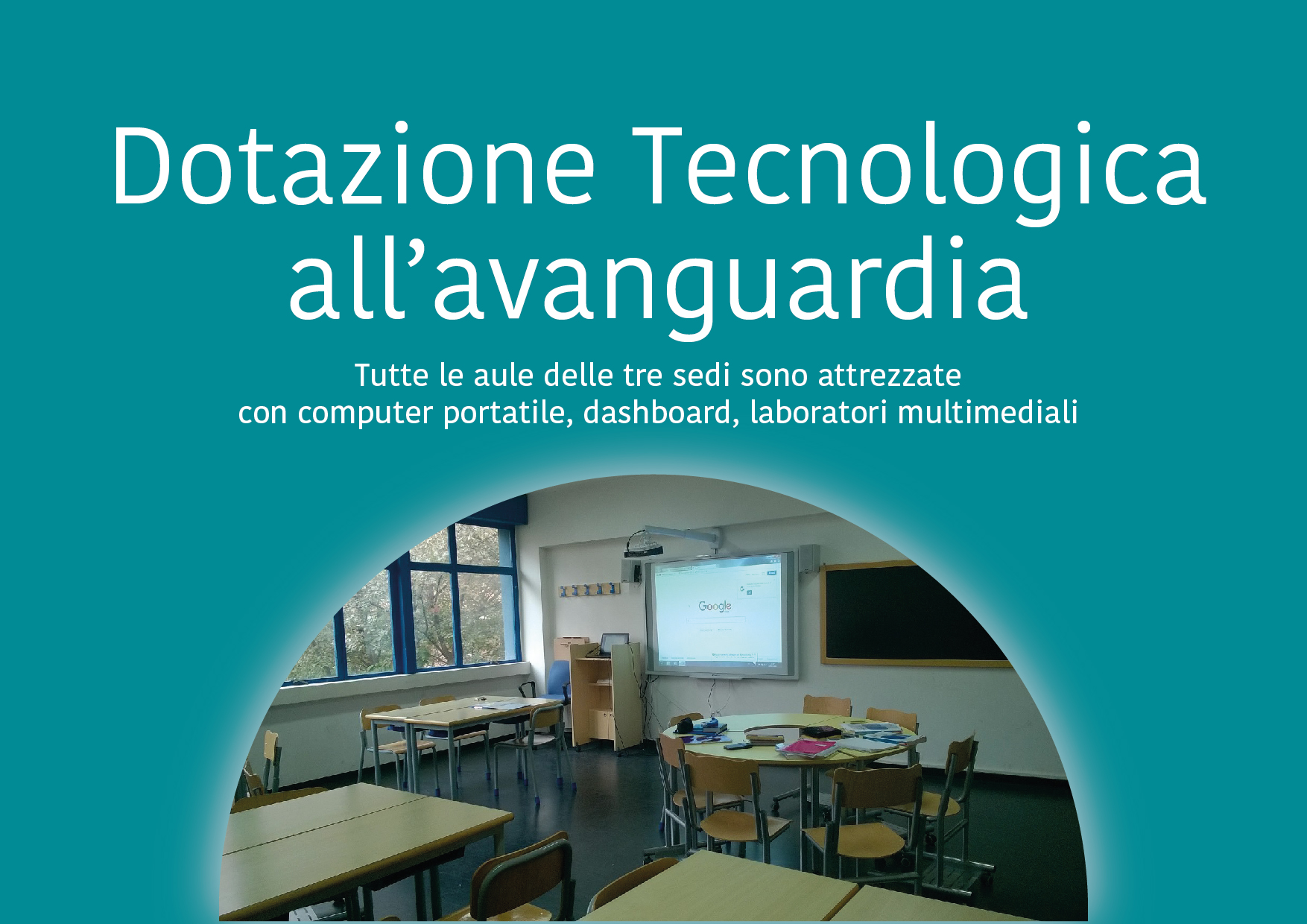 Dotazione Tecnologica all’avanguardia

Tutte le aule delle tre sedi sono attrezzate con computer portatile, dashboard, laboratori multimediali

Google